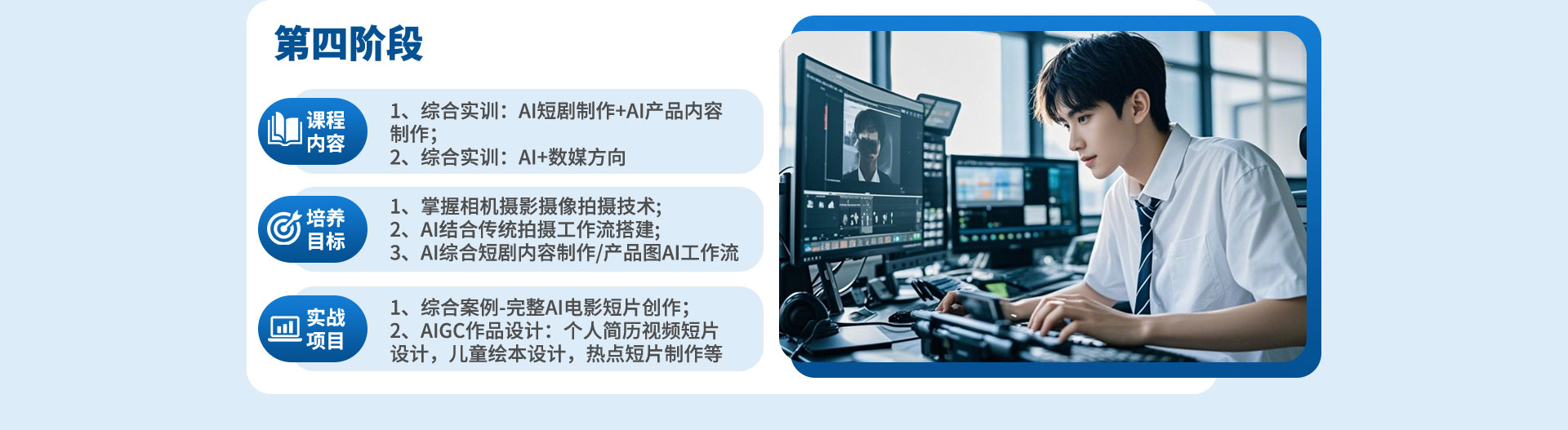 第四阶段

课程内容

1、综合实训：AI短剧制作+AI产品内容制作；
2、综合实训：AI+数媒方向

培养目标

1、掌握相机摄影摄像拍摄技术；
2、AI结合传统拍摄工作流搭建；
3、AI综合短剧内容制作/产品图AI工作流

实战项目

1、综合案例-完整AI电影短片创作；
2、AIGC作品设计：个人简历视频短片设计，儿童绘本设计，热点短片制作等